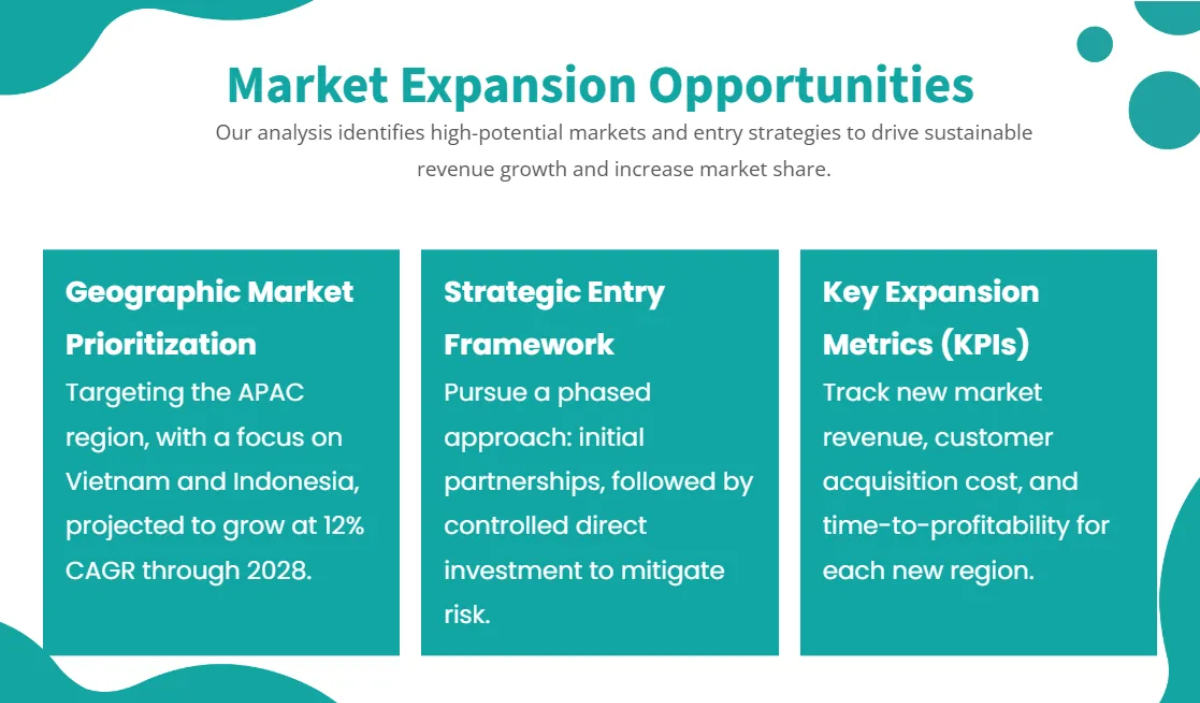 Market Expansion Opportunities

Our analysis identifies high-potential markets and entry strategies to drive sustainable revenue growth and increase market share.

Geographic Market Prioritization

Targeting the APAC region, with a focus on Vietnam and Indonesia, projected to grow at 12% CAGR through 2028.

Strategic Entry Framework

Pursue a phased approach: initial partnerships, followed by controlled direct investment to mitigate risk.

Key Expansion Metrics (KPIs)

Track new market revenue, customer acquisition cost, and time-to-profitability for each new region.